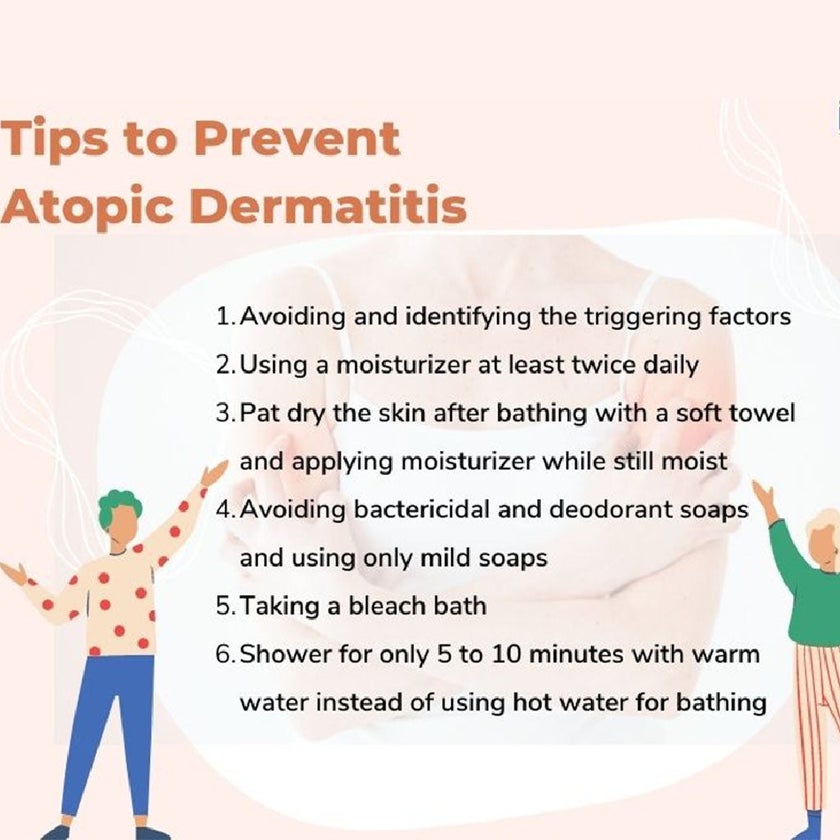 Tips to Prevent Atopic Dermatitis

1. Avoiding and identifying the triggering factors
2. Using a moisturizer at least twice daily
3. Pat dry the skin after bathing with a soft towel and applying moisturizer while still moist
4. Avoiding bactericidal and deodorant soaps and using only mild soaps
5. Taking a bleach bath
6. Shower for only 5 to 10 minutes with warm water instead of using hot water for bathing